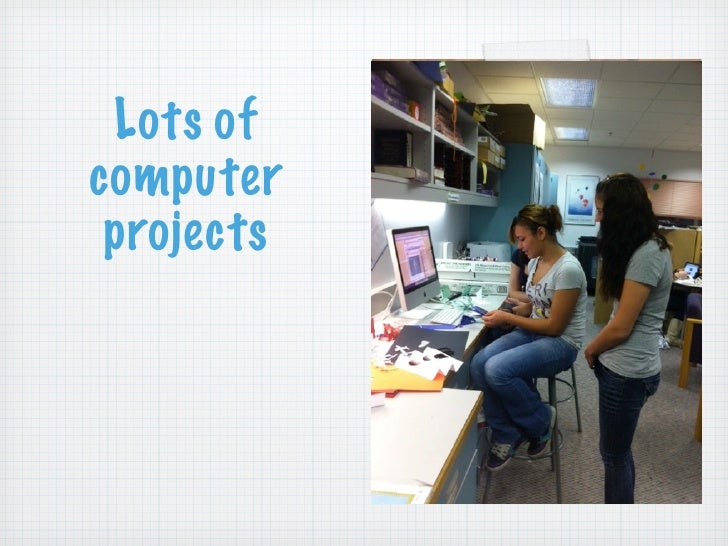 Lots of computer projects